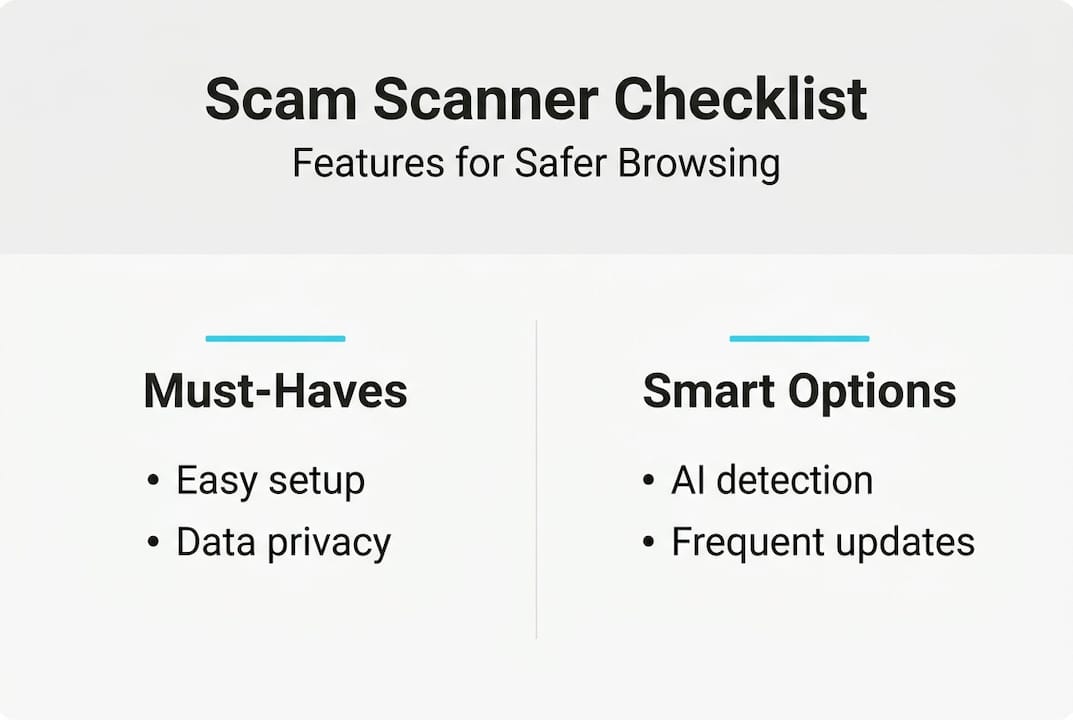 Scam Scanner Checklist
Features for Safer Browsing

Must-Haves

• Easy setup
• Data privacy

Smart Options

• AI detection
• Frequent updates